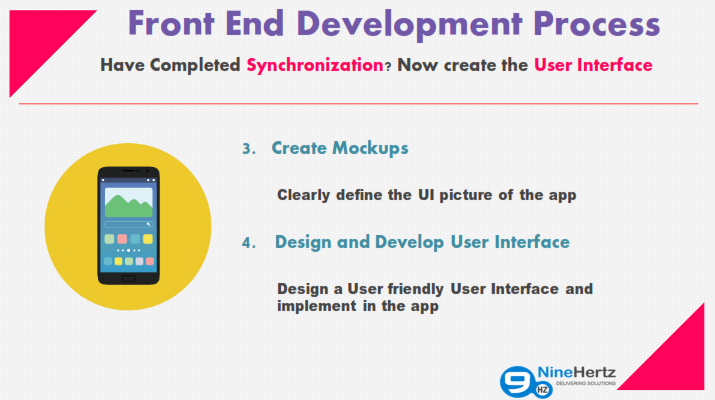 Front End Development Process

Have Completed Synchronization? Now create the User Interface

3. Create Mockups

Clearly define the UI picture of the app

4. Design and Develop User Interface

Design a User friendly User Interface and implement in the app

9 HZ NineHertz DELIVERING SOLUTIONS